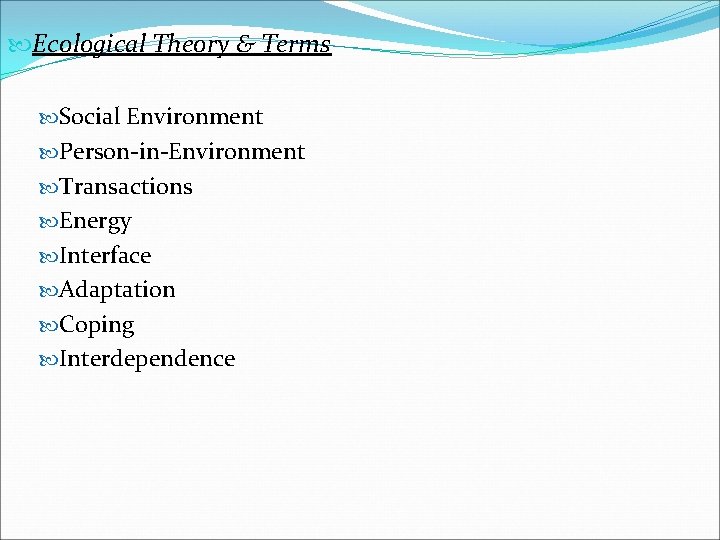 Ecological Theory & Terms

Social Environment
Person-in-Environment
Transactions
Energy
Interface
Adaptation
Coping
Interdependence